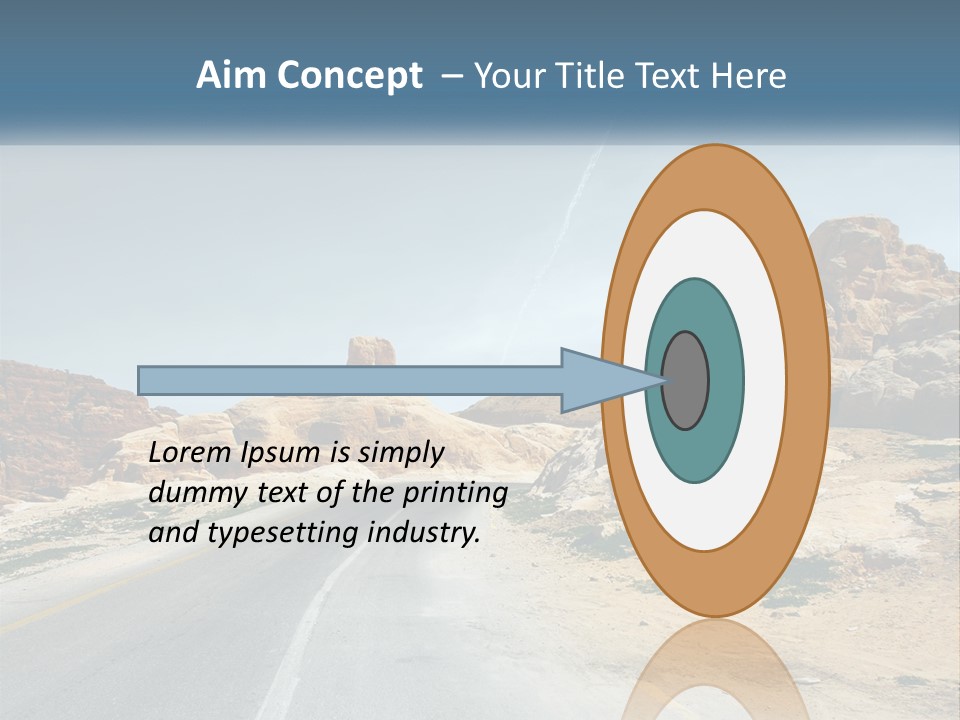 Aim Concept – Your Title Text Here

Lorem Ipsum is simply dummy text of the printing and typesetting industry.